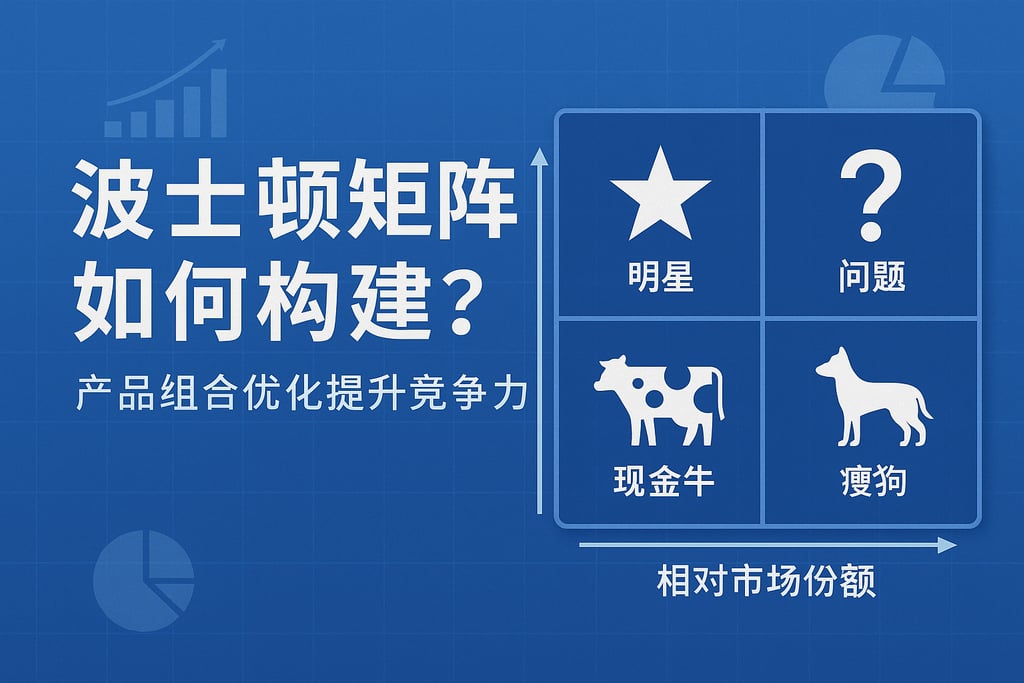 波士顿矩阵如何构建?

产品组合优化提升竞争力

明星

问题

现金牛

瘦狗

相对市场份额